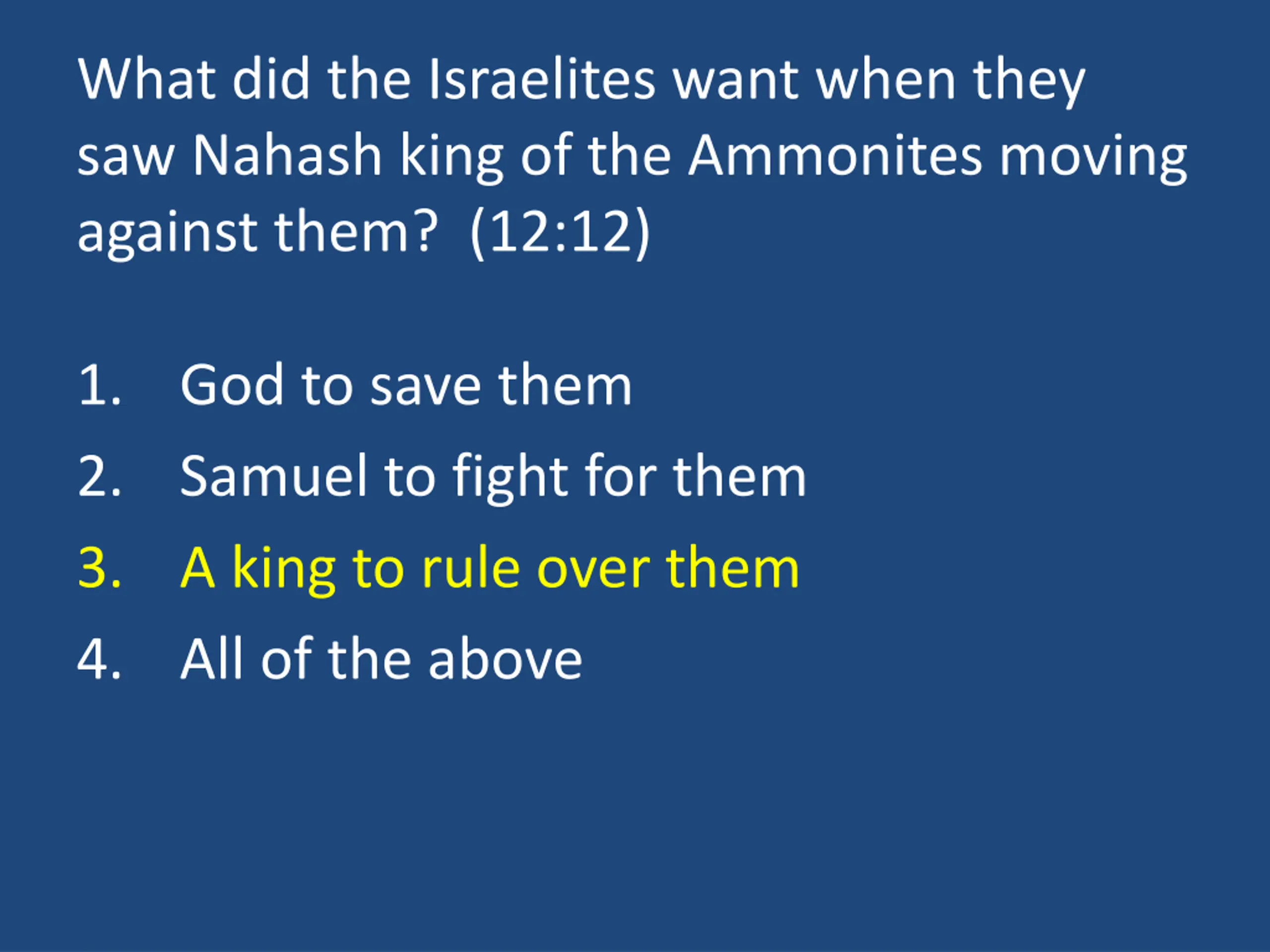 What did the Israelites want when they saw Nahash king of the Ammonites moving against them?  (12:12)

1. God to save them
2. Samuel to fight for them
3. A king to rule over them
4. All of the above